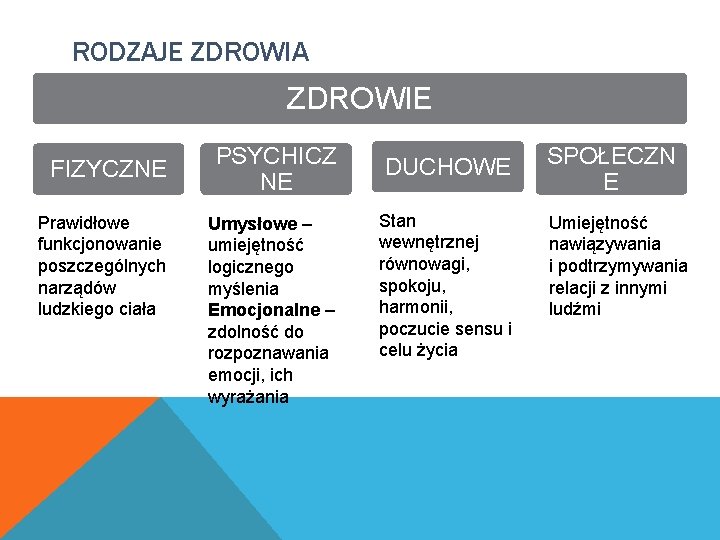 RODZAJE ZDROWIA

ZDROWIE

FIZYCZNE

Prawidłowe funkcjonowanie poszczególnych narządów ludzkiego ciała

PSYCHICZNE

Umysłowe – umiejętność logicznego myślenia
Emocjonalne – zdolność do rozpoznawania emocji, ich wyrażania

DUCHOWE

Stan wewnętrznej równowagi, spokoju, harmonii, poczucie sensu i celu życia

SPOŁECZNE

Umiejętność nawiązywania i podtrzymywania relacji z innymi ludźmi